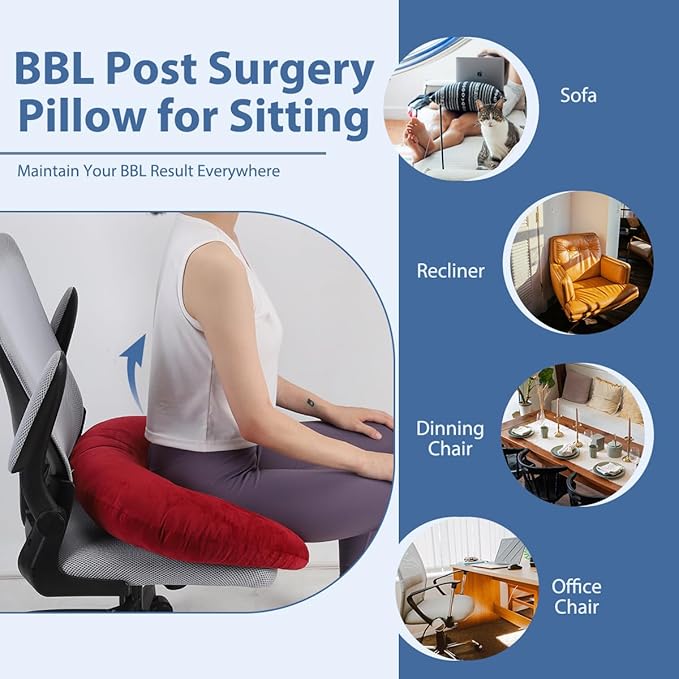 BBL Post Surgery Pillow for Sitting

Maintain Your BBL Result Everywhere

Sofa

Recliner

Dinning Chair

Office Chair